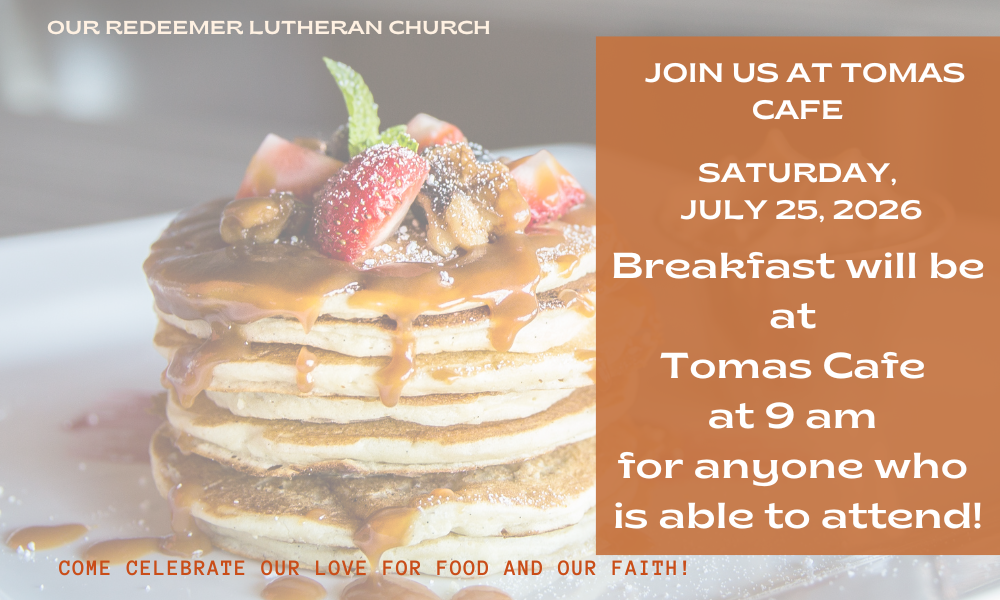 OUR REDEEMER LUTHERAN CHURCH

JOIN US AT TOMAS CAFE

SATURDAY, JULY 25, 2026

Breakfast will be at Tomas Cafe at 9 am for anyone who is able to attend!

COME CELEBRATE OUR LOVE FOR FOOD AND OUR FAITH!